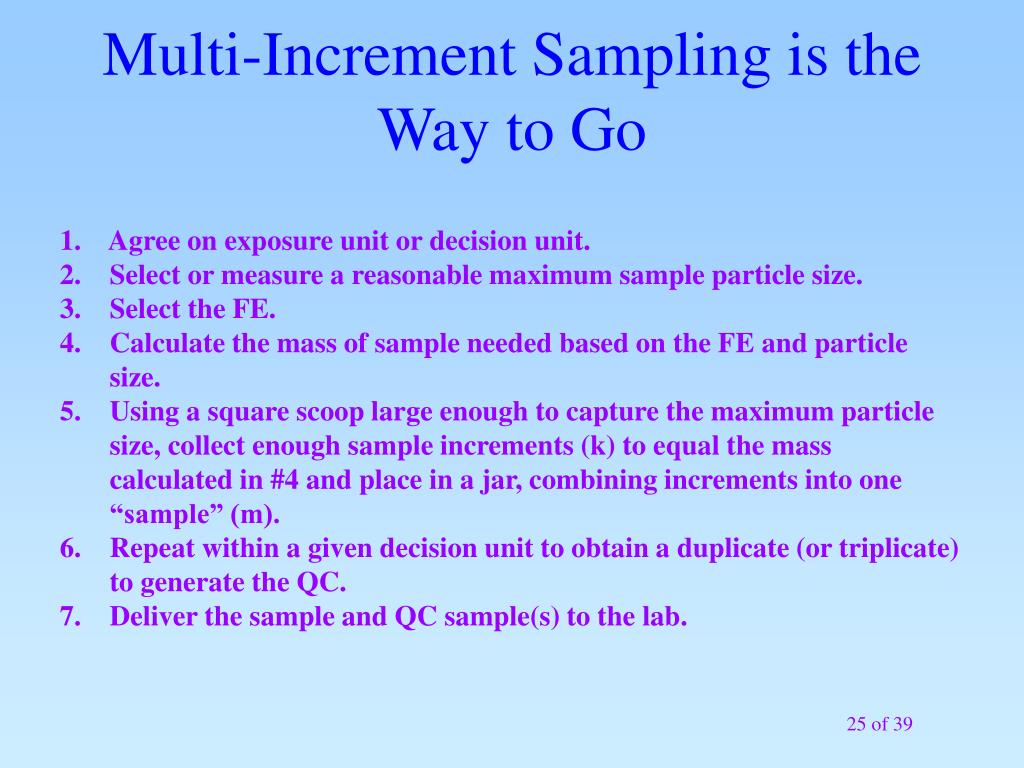 Multi-Increment Sampling is the Way to Go

1. Agree on exposure unit or decision unit.
2. Select or measure a reasonable maximum sample particle size.
3. Select the FE.
4. Calculate the mass of sample needed based on the FE and particle size.
5. Using a square scoop large enough to capture the maximum particle size, collect enough sample increments (k) to equal the mass calculated in #4 and place in a jar, combining increments into one “sample” (m).
6. Repeat within a given decision unit to obtain a duplicate (or triplicate) to generate the QC.
7. Deliver the sample and QC sample(s) to the lab.

25 of 39